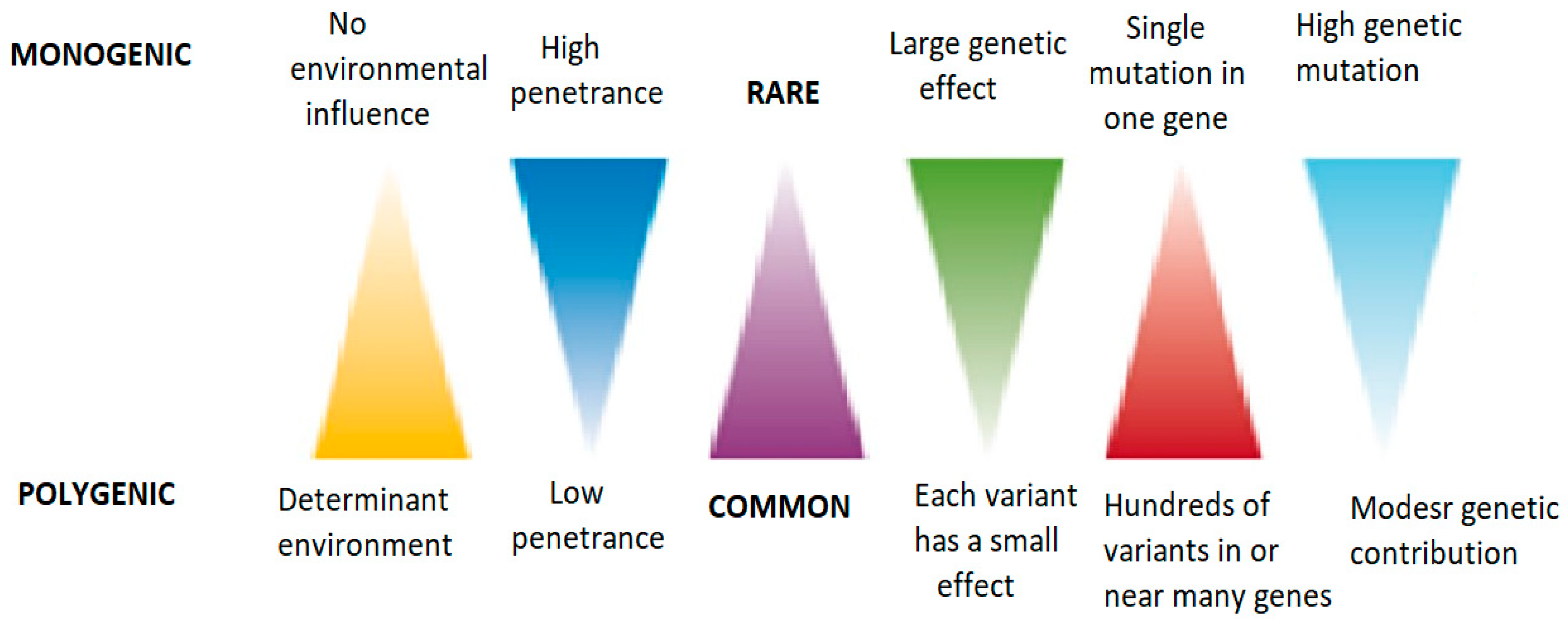 MONOGENIC

No environmental influence

High penetrance

RARE

Large genetic effect

Single mutation in one gene

High genetic mutation

POLYGENIC

Determinant environment

Low penetrance

COMMON

Each variant has a small effect

Hundreds of variants in or near many genes

Modesr genetic contribution